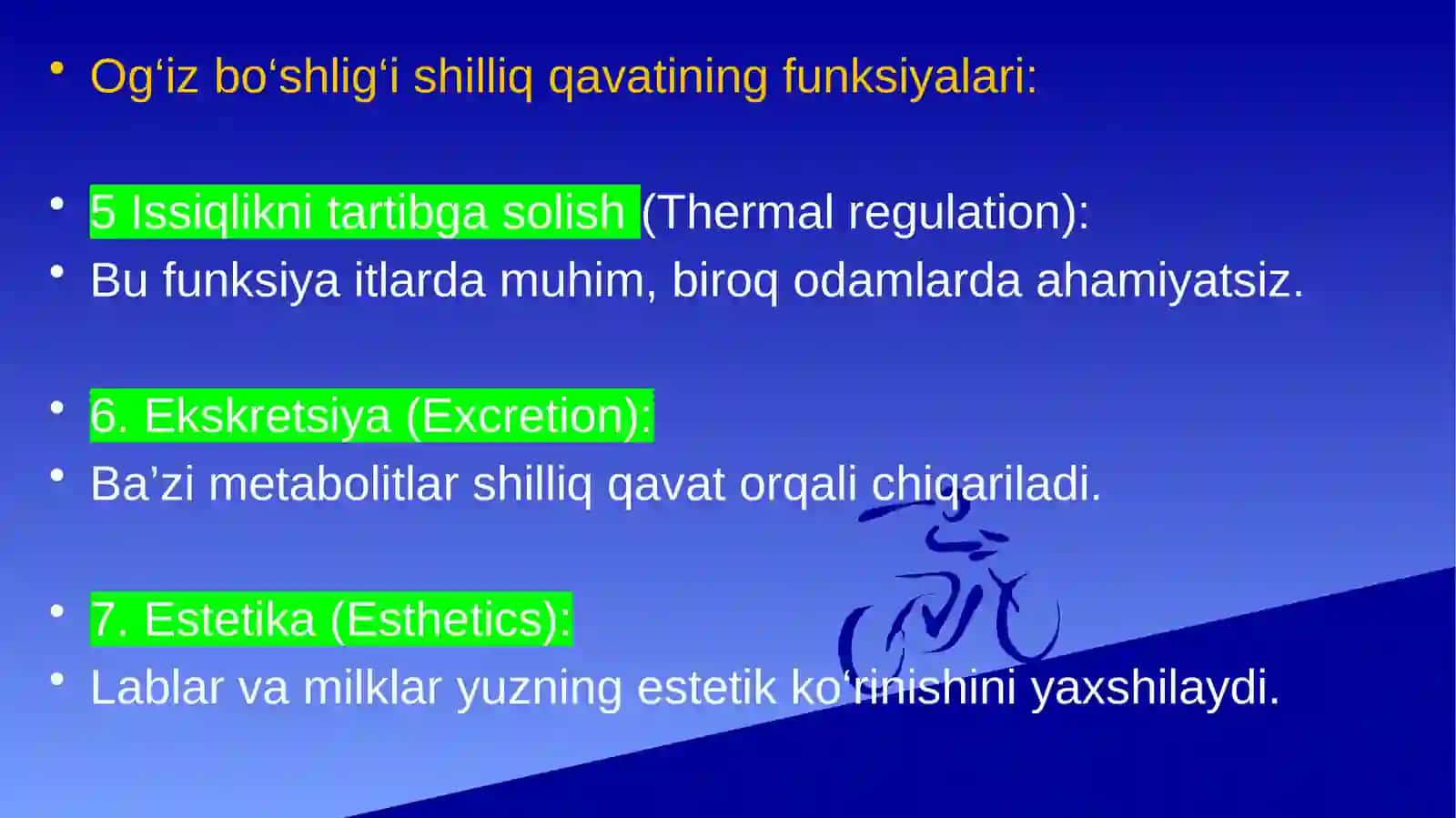 • Og‘iz bo‘shlig‘i shilliq qavatining funksiyalari:

• 5 Issiqlikni tartibga solish (Thermal regulation):
• Bu funksiya itlarda muhim, biroq odamlarda ahamiyatsiz.

• 6. Ekskretsiya (Excretion):
• Ba’zi metabolitlar shilliq qavat orqali chiqariladi.

• 7. Estetika (Esthetics):
• Lablar va milklar yuzning estetik ko‘rinishini yaxshilaydi.